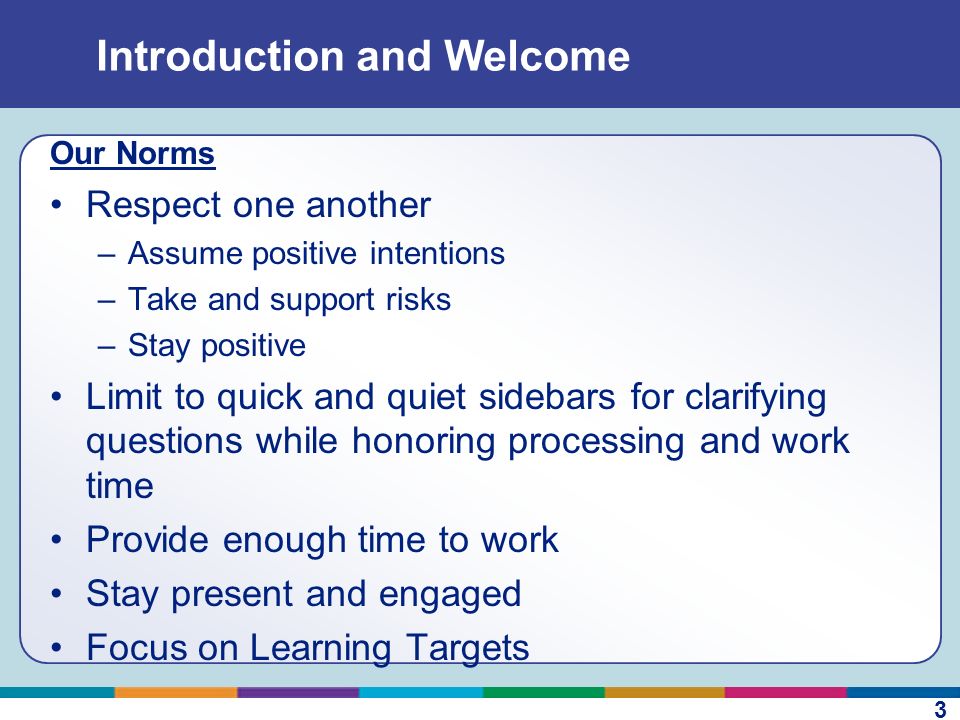 Introduction and Welcome

Our Norms

• Respect one another
 – Assume positive intentions
 – Take and support risks
 – Stay positive
• Limit to quick and quiet sidebars for clarifying questions while honoring processing and work time
• Provide enough time to work
• Stay present and engaged
• Focus on Learning Targets

3